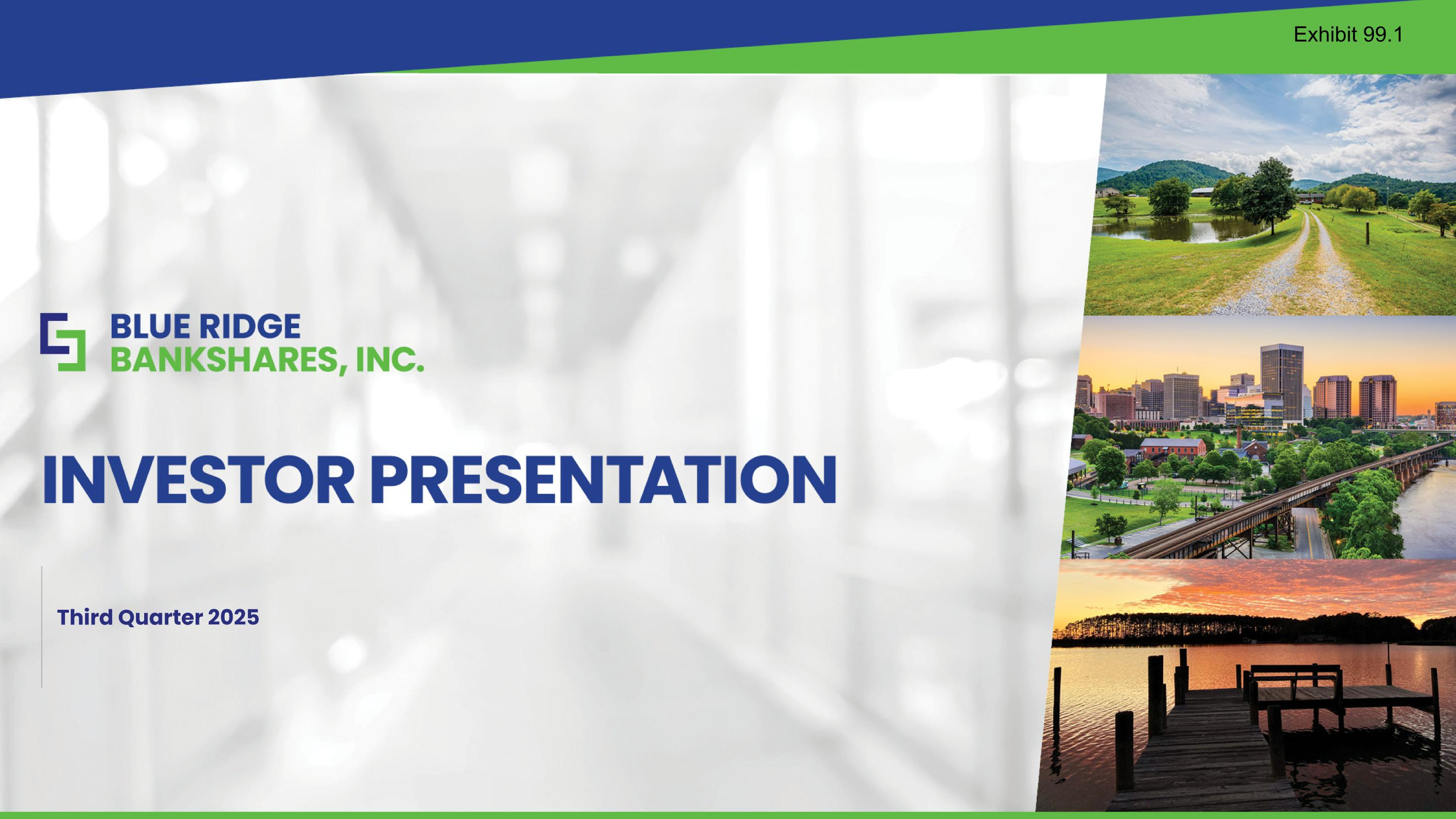 Exhibit 99.1

BLUE RIDGE
BANKSHARES, INC.

INVESTOR PRESENTATION

Third Quarter 2025